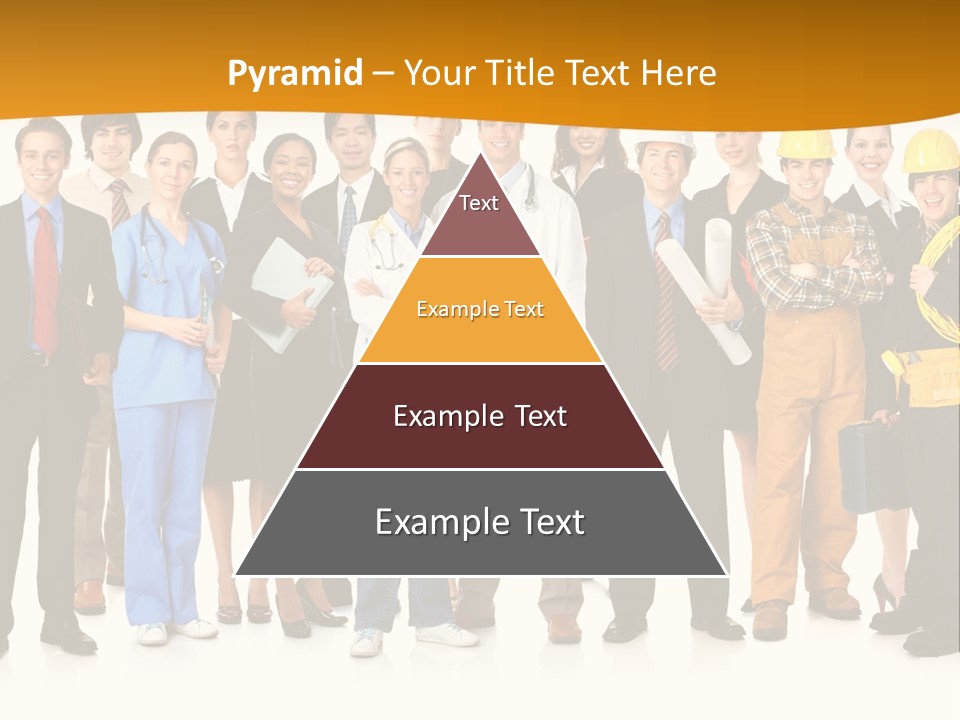 Pyramid – Your Title Text Here

Text

Example Text

Example Text

Example Text